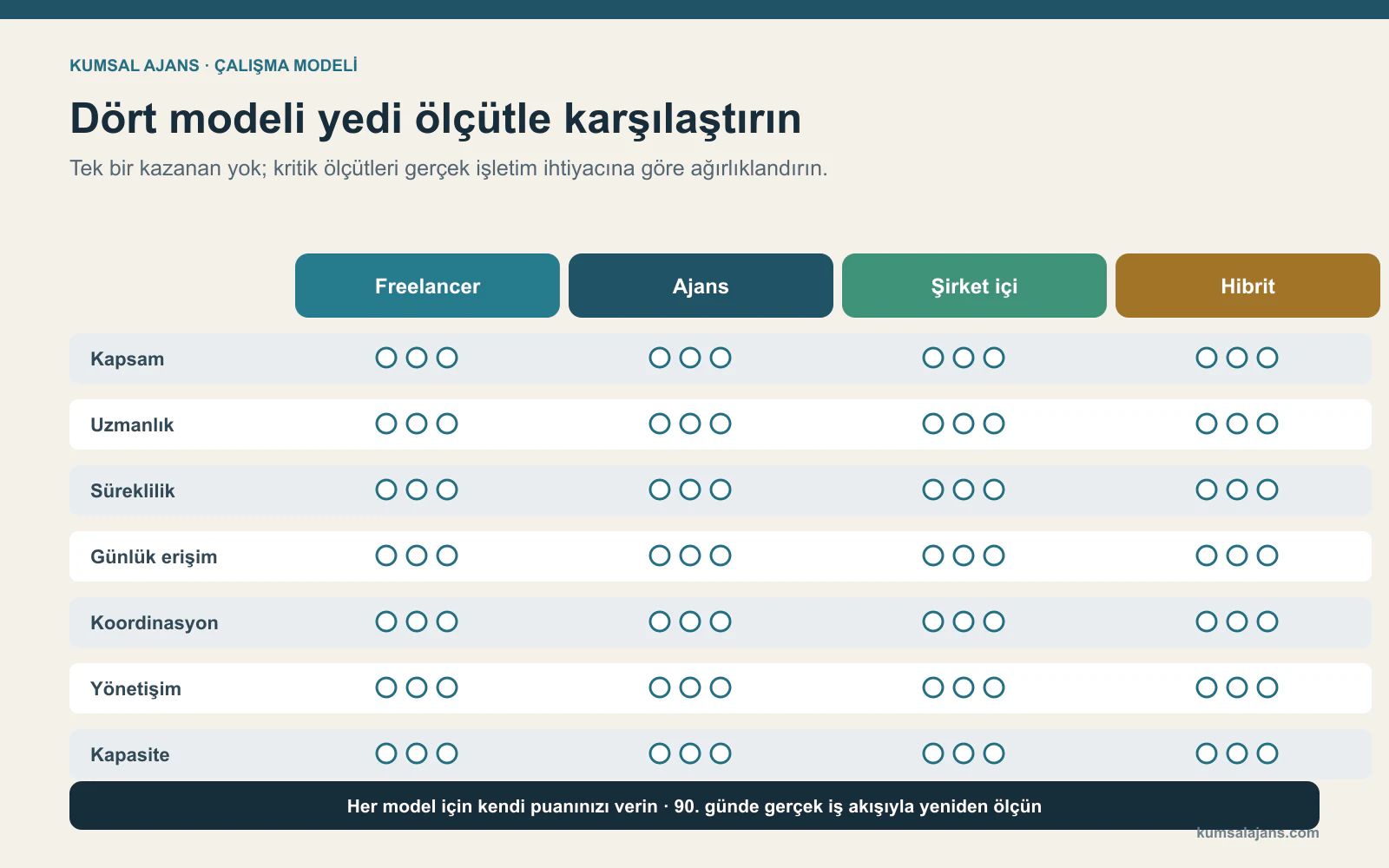 KUMSAL AJANS · ÇALIŞMA MODELİ

Dört modeli yedi ölçütle karşılaştırın

Tek bir kazanan yok; kritik ölçütleri gerçek işletim ihtiyacına göre ağırlıklandırın.

| | Freelancer | Ajans | Şirket içi | Hibrit |
|---|---|---|---|---|
| Kapsam | ○○○ | ○○○ | ○○○ | ○○○ |
| Uzmanlık | ○○○ | ○○○ | ○○○ | ○○○ |
| Süreklilik | ○○○ | ○○○ | ○○○ | ○○○ |
| Günlük erişim | ○○○ | ○○○ | ○○○ | ○○○ |
| Koordinasyon | ○○○ | ○○○ | ○○○ | ○○○ |
| Yönetişim | ○○○ | ○○○ | ○○○ | ○○○ |
| Kapasite | ○○○ | ○○○ | ○○○ | ○○○ |

Her model için kendi puanınızı verin · 90. günde gerçek iş akışıyla yeniden ölçün

kumsalajans.com